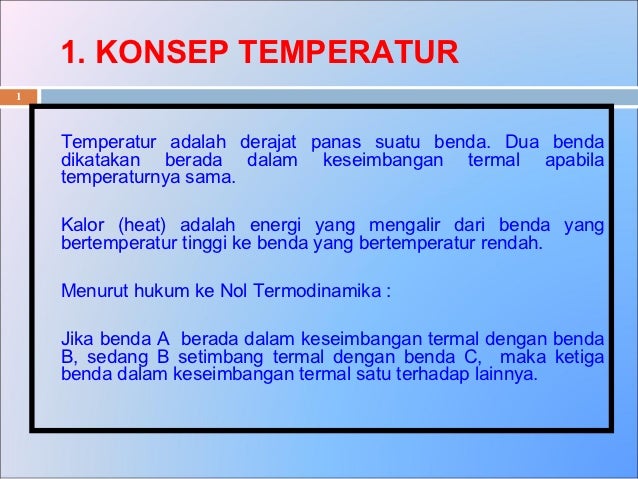 1. KONSEP TEMPERATUR

1

Temperatur adalah derajat panas suatu benda. Dua benda dikatakan berada dalam keseimbangan termal apabila temperaturnya sama.

Kalor (heat) adalah energi yang mengalir dari benda yang bertemperatur tinggi ke benda yang bertemperatur rendah.

Menurut hukum ke Nol Termodinamika :

Jika benda A berada dalam keseimbangan termal dengan benda B, sedang B setimbang termal dengan benda C, maka ketiga benda dalam keseimbangan termal satu terhadap lainnya.